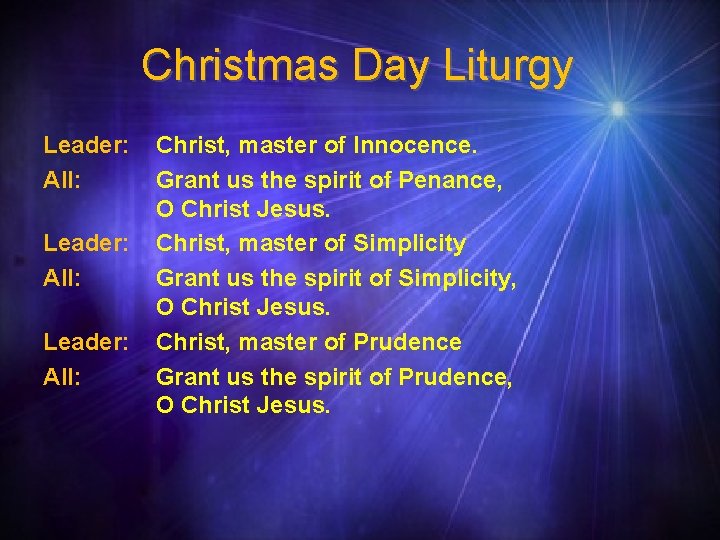 Christmas Day Liturgy

Leader: Christ, master of Innocence.
All: Grant us the spirit of Penance, O Christ Jesus.
Leader: Christ, master of Simplicity
All: Grant us the spirit of Simplicity, O Christ Jesus.
Leader: Christ, master of Prudence
All: Grant us the spirit of Prudence, O Christ Jesus.